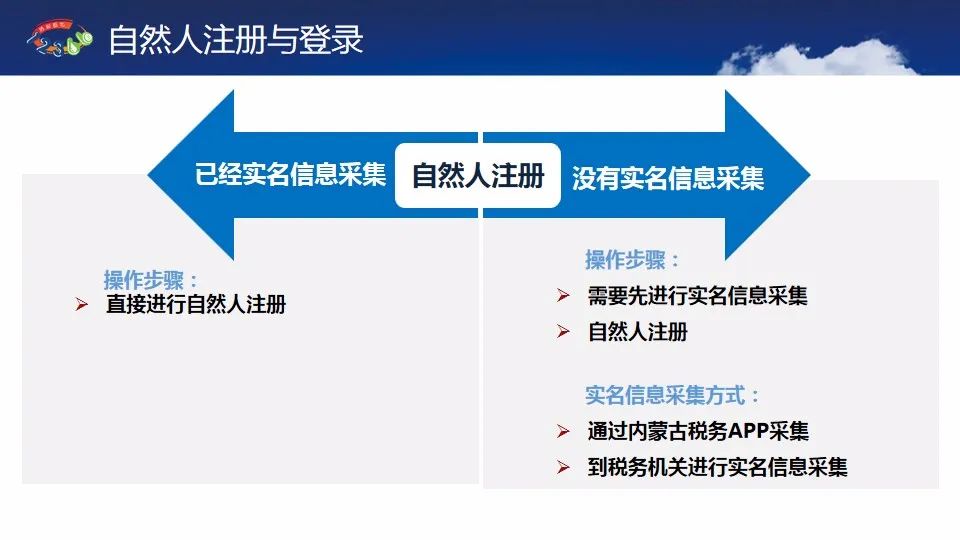 自然人注册与登录

已经实名信息采集

自然人注册

没有实名信息采集

操作步骤：

➢ 直接进行自然人注册

操作步骤：

➢ 需要先进行实名信息采集

➢ 自然人注册

实名信息采集方式：

➢ 通过内蒙古税务APP采集

➢ 到税务机关进行实名信息采集